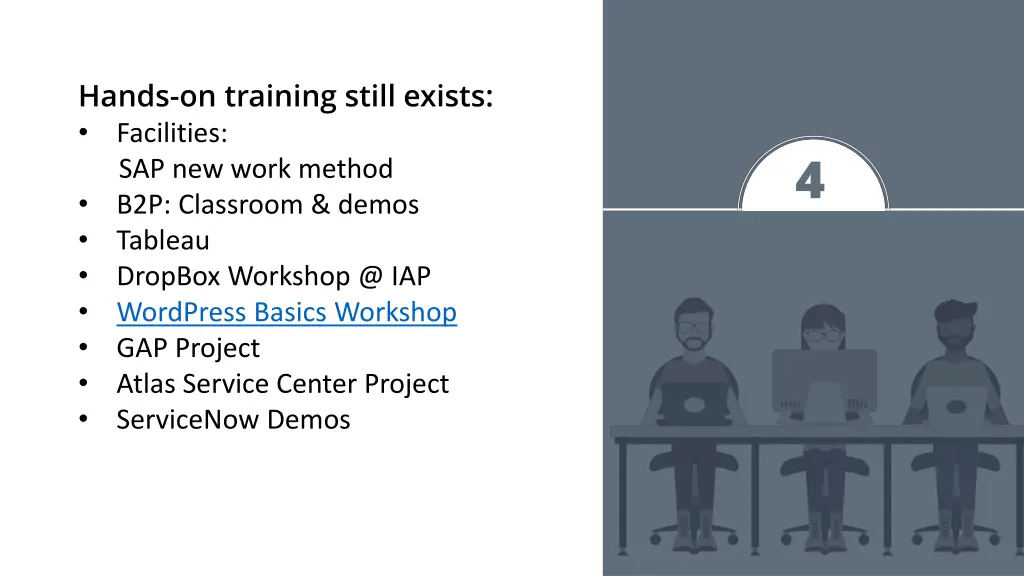 Hands-on training still exists:
• Facilities:
SAP new work method
• B2P: Classroom & demos
• Tableau
• DropBox Workshop @ IAP
• WordPress Basics Workshop
• GAP Project
• Atlas Service Center Project
• ServiceNow Demos

4